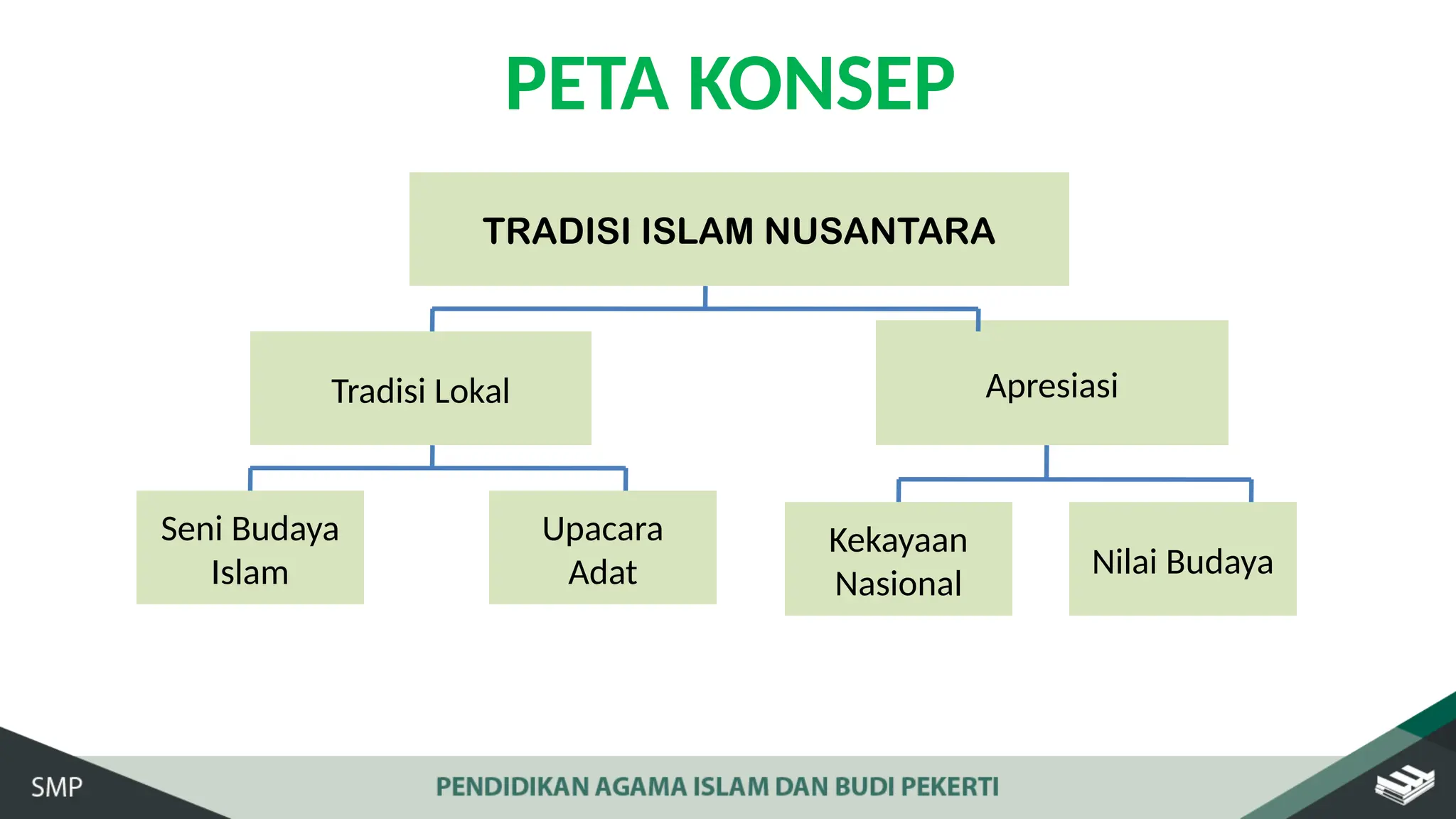 PETA KONSEP

TRADISI ISLAM NUSANTARA

Tradisi Lokal

Apresiasi

Seni Budaya Islam

Upacara Adat

Kekayaan Nasional

Nilai Budaya

SMP

PENDIDIKAN AGAMA ISLAM DAN BUDI PEKERTI